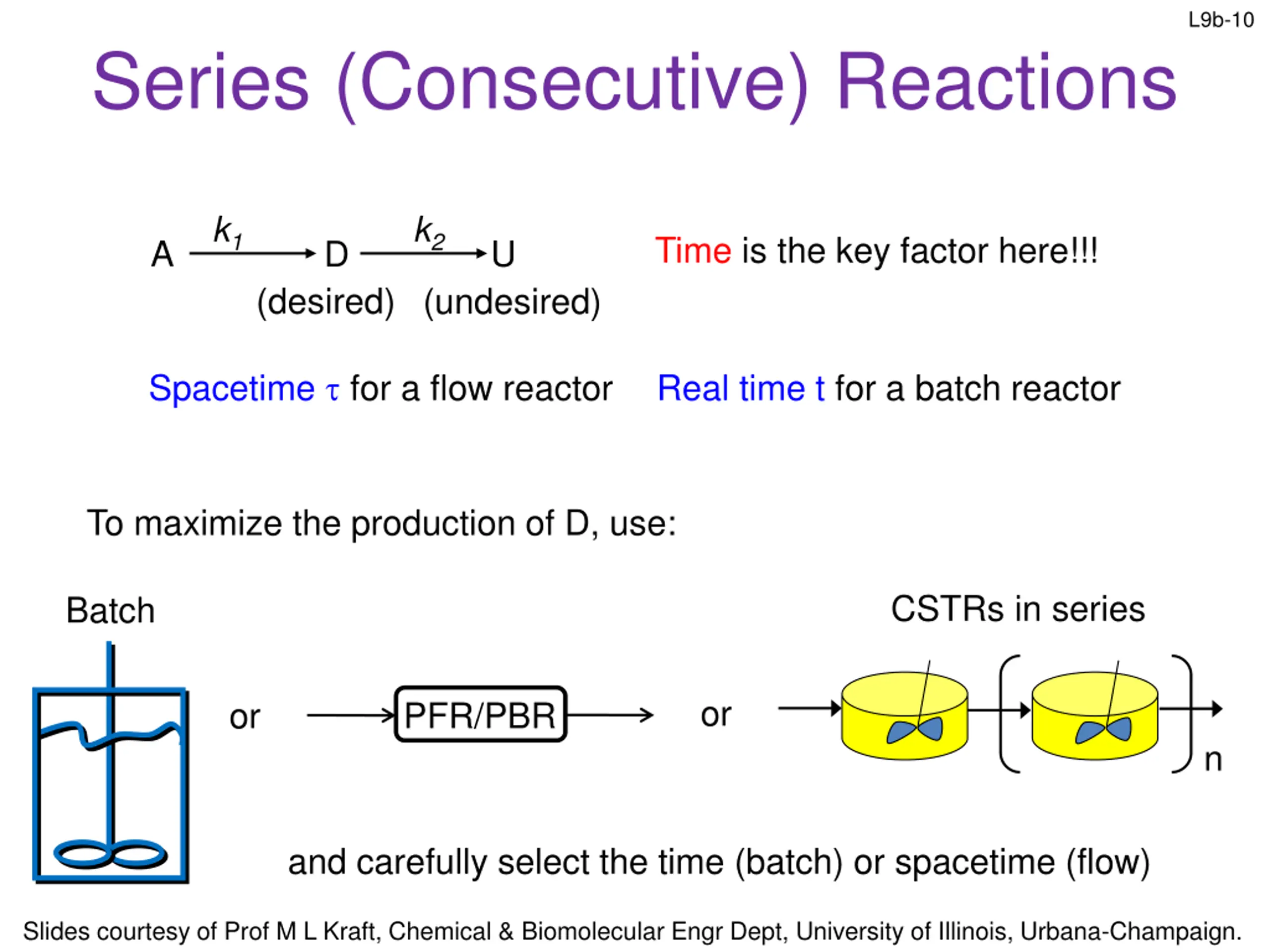 L9b-10

Series (Consecutive) Reactions

$A \xrightarrow{k_1} D \xrightarrow{k_2} U$
(desired) (undesired)

Time is the key factor here!!!

Spacetime $\tau$ for a flow reactor

Real time t for a batch reactor

To maximize the production of D, use:

Batch

or

PFR/PBR

or

CSTRs in series

n

and carefully select the time (batch) or spacetime (flow)

Slides courtesy of Prof M L Kraft, Chemical & Biomolecular Engr Dept, University of Illinois, Urbana-Champaign.